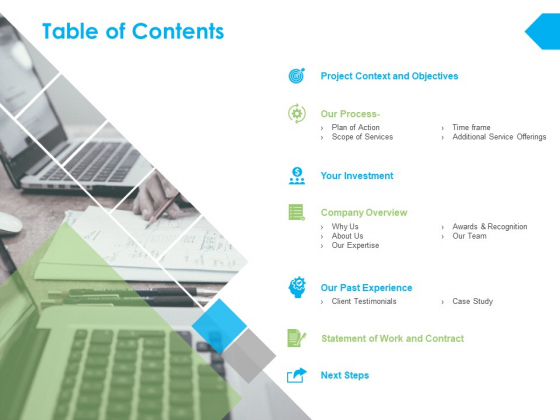 Table of Contents

Project Context and Objectives

Our Process-

› Plan of Action
› Scope of Services

› Time frame
› Additional Service Offerings

Your Investment

Company Overview

› Why Us
› About Us
› Our Expertise

› Awards & Recognition
› Our Team

Our Past Experience

› Client Testimonials

› Case Study

Statement of Work and Contract

Next Steps